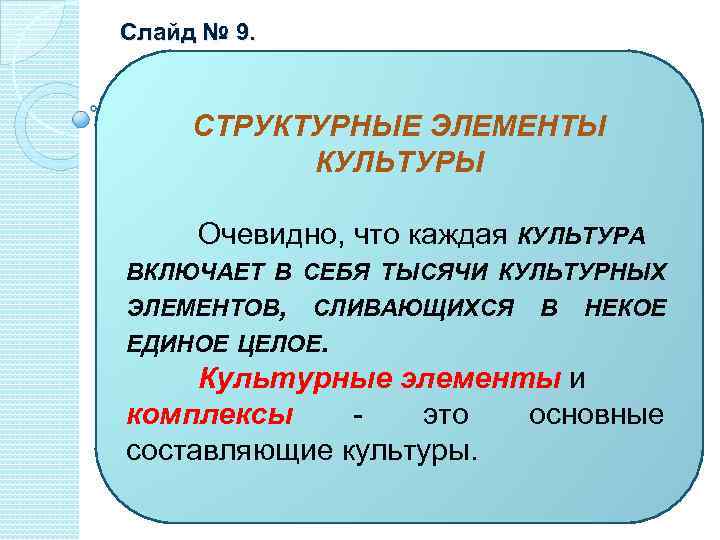 Слайд № 9.

СТРУКТУРНЫЕ ЭЛЕМЕНТЫ КУЛЬТУРЫ

Очевидно, что каждая КУЛЬТУРА ВКЛЮЧАЕТ В СЕБЯ ТЫСЯЧИ КУЛЬТУРНЫХ ЭЛЕМЕНТОВ, СЛИВАЮЩИХСЯ В НЕКОЕ ЕДИНОЕ ЦЕЛОЕ.

Культурные элементы и комплексы - это основные составляющие культуры.